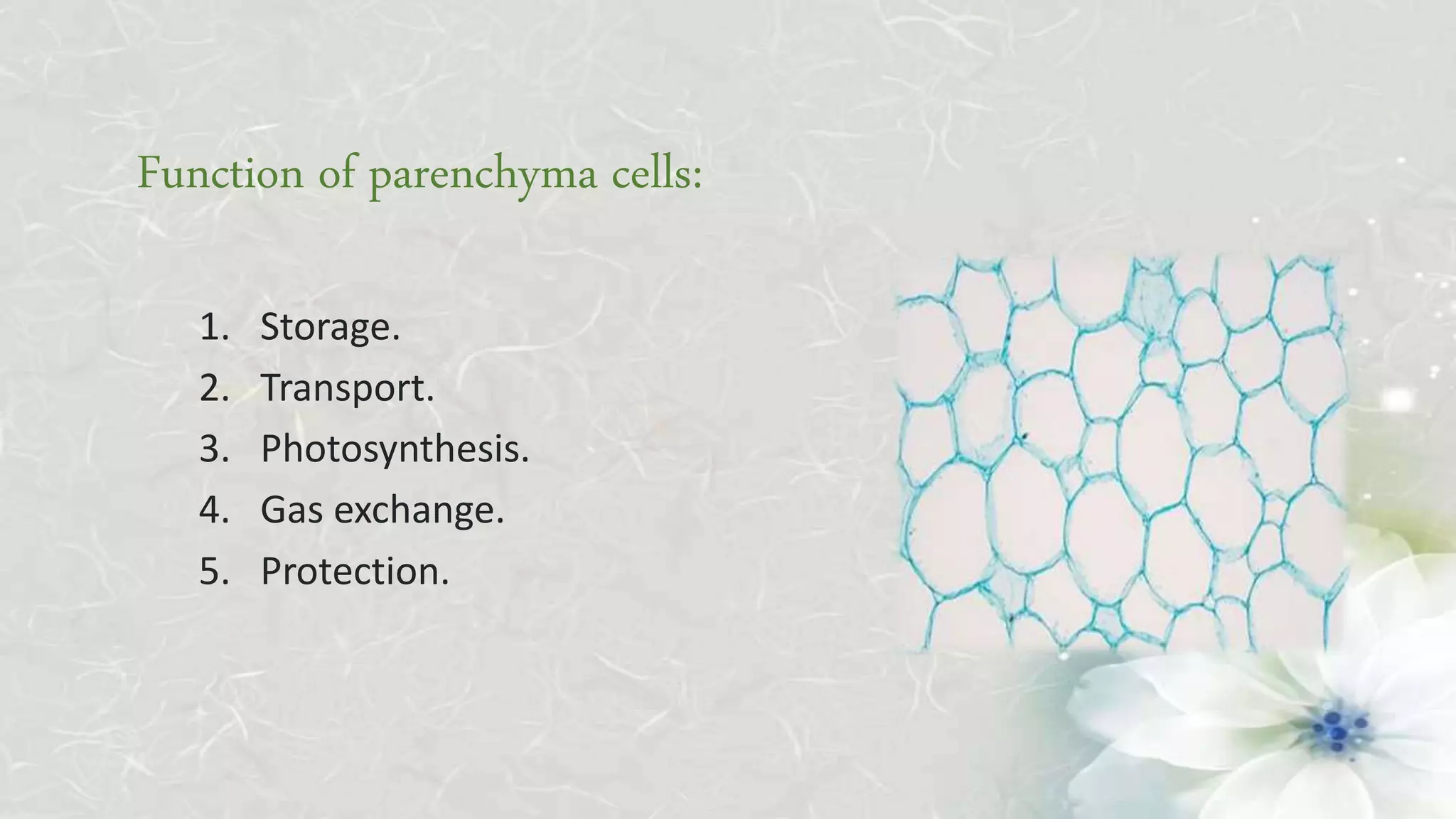 Function of parenchyma cells:

1. Storage.
2. Transport.
3. Photosynthesis.
4. Gas exchange.
5. Protection.